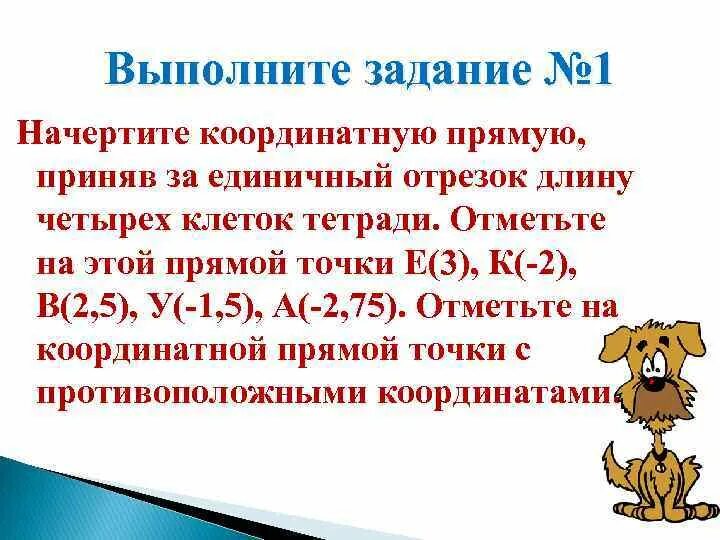 Выполните задание №1

Начертите координатную прямую, приняв за единичный отрезок длину четырех клеток тетради. Отметьте на этой прямой точки Е(3), К(-2), В(2,5), У(-1,5), А(-2,75). Отметьте на координатной прямой точки с противоположными координатами.